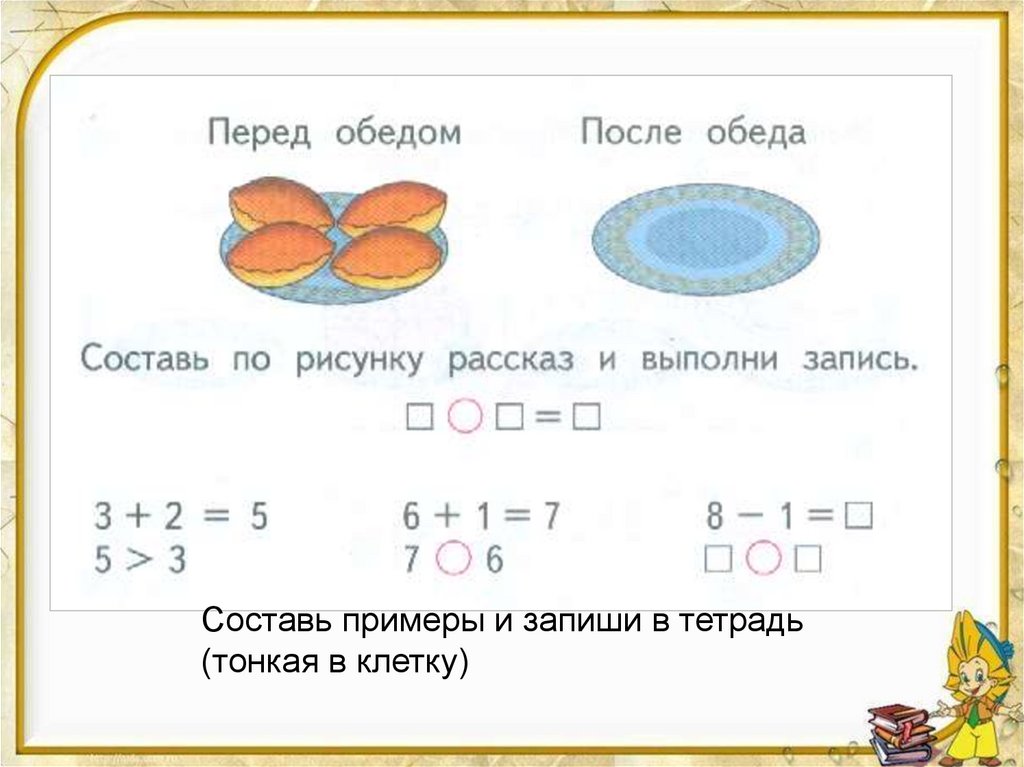 Перед обедом После обеда

Составь по рисунку рассказ и выполни запись.

$\square \bigcirc \square = \square$

$3 + 2 = 5$
$5 > 3$

$6 + 1 = 7$
$7 \bigcirc 6$

$8 - 1 = \square$
$\square \bigcirc \square$

Составь примеры и запиши в тетрадь (тонкая в клетку)